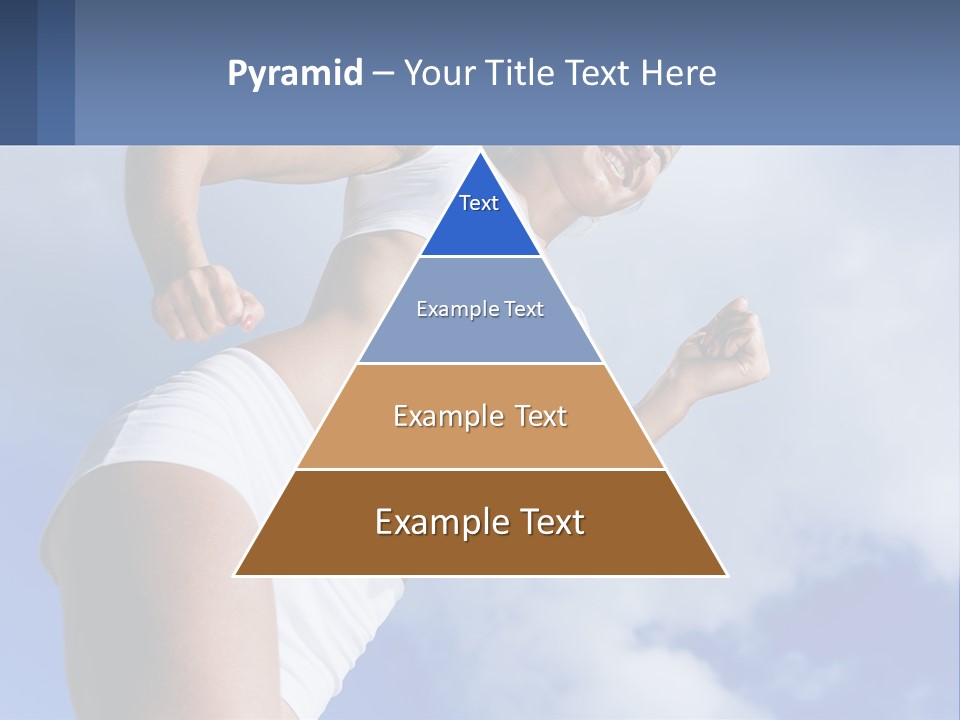 Pyramid – Your Title Text Here

Text

Example Text

Example Text

Example Text